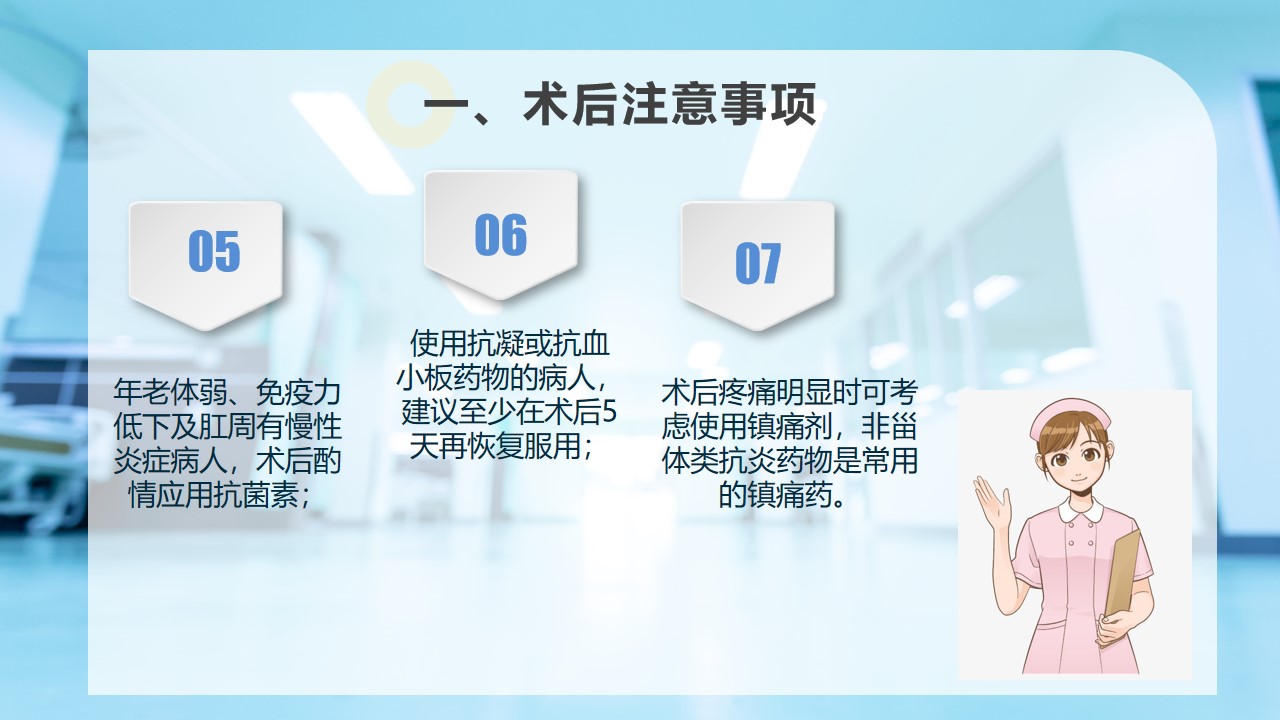 一、术后注意事项

05

年老体弱、免疫力低下及肛周有慢性炎症病人，术后酌情应用抗菌素；

06

使用抗凝或抗血小板药物的病人，建议至少在术后5天再恢复服用；

07

术后疼痛明显时可考虑使用镇痛剂，非甾体类抗炎药物是常用的镇痛药。